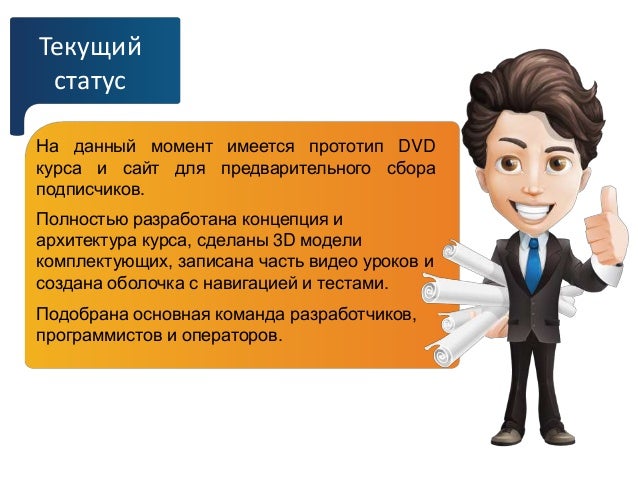 Текущий статус

На данный момент имеется прототип DVD курса и сайт для предварительного сбора подписчиков.

Полностью разработана концепция и архитектура курса, сделаны 3D модели комплектующих, записана часть видео уроков и создана оболочка с навигацией и тестами.

Подобрана основная команда разработчиков, программистов и операторов.